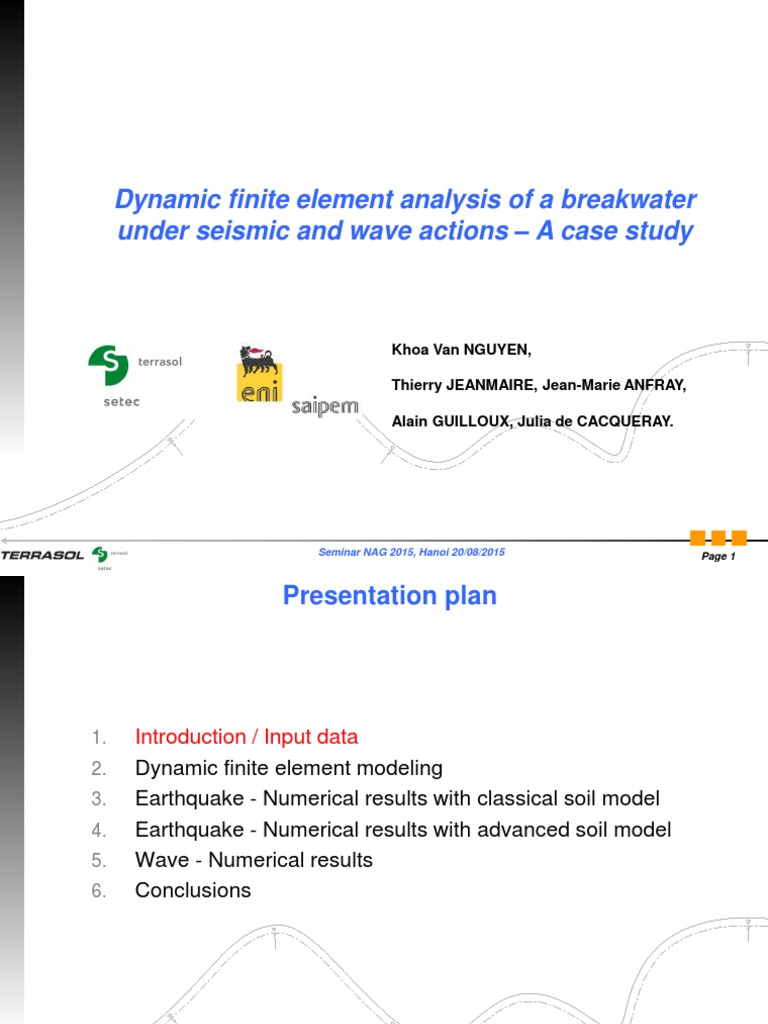 Dynamic finite element analysis of a breakwater under seismic and wave actions – A case study

terrasol

setec

eni

saipem

Khoa Van NGUYEN,

Thierry JEANMAIRE, Jean-Marie ANFRAY,

Alain GUILLOUX, Julia de CACQUERAY.

TERRASOL terrasol setec

Seminar NAG 2015, Hanoi 20/08/2015

Page 1

Presentation plan

1. Introduction / Input data
2. Dynamic finite element modeling
3. Earthquake - Numerical results with classical soil model
4. Earthquake - Numerical results with advanced soil model
5. Wave - Numerical results
6. Conclusions